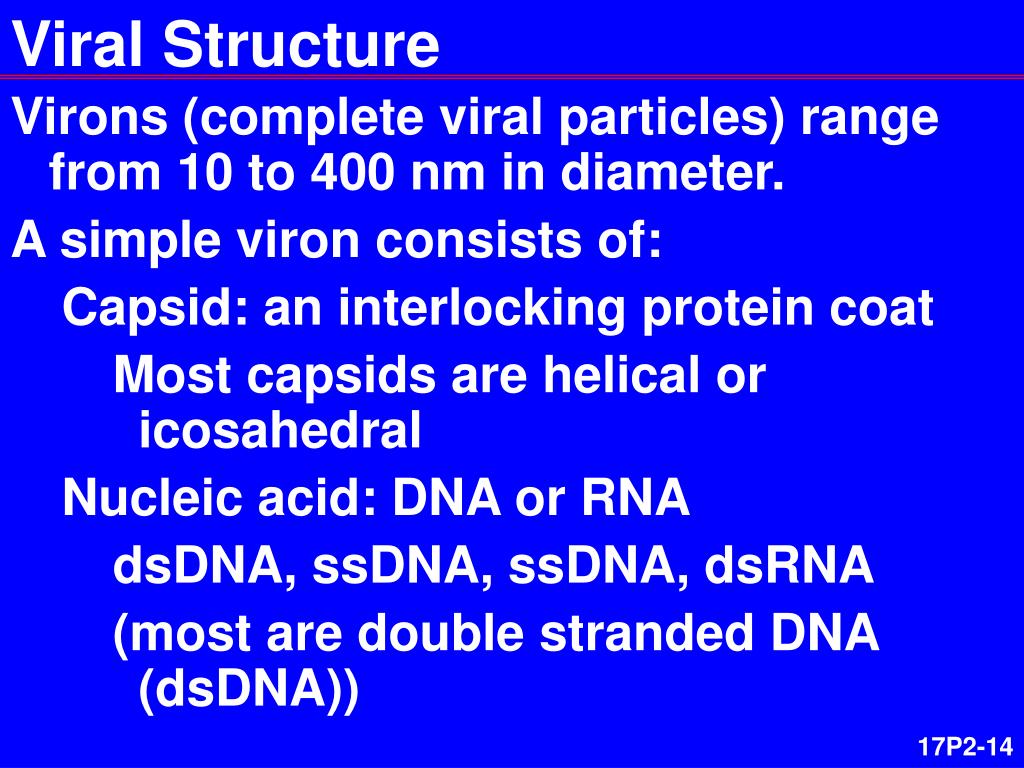 Viral Structure

Virons (complete viral particles) range from 10 to 400 nm in diameter.

A simple viron consists of:

Capsid: an interlocking protein coat

Most capsids are helical or icosahedral

Nucleic acid: DNA or RNA

dsDNA, ssDNA, ssDNA, dsRNA

(most are double stranded DNA (dsDNA))

17P2-14